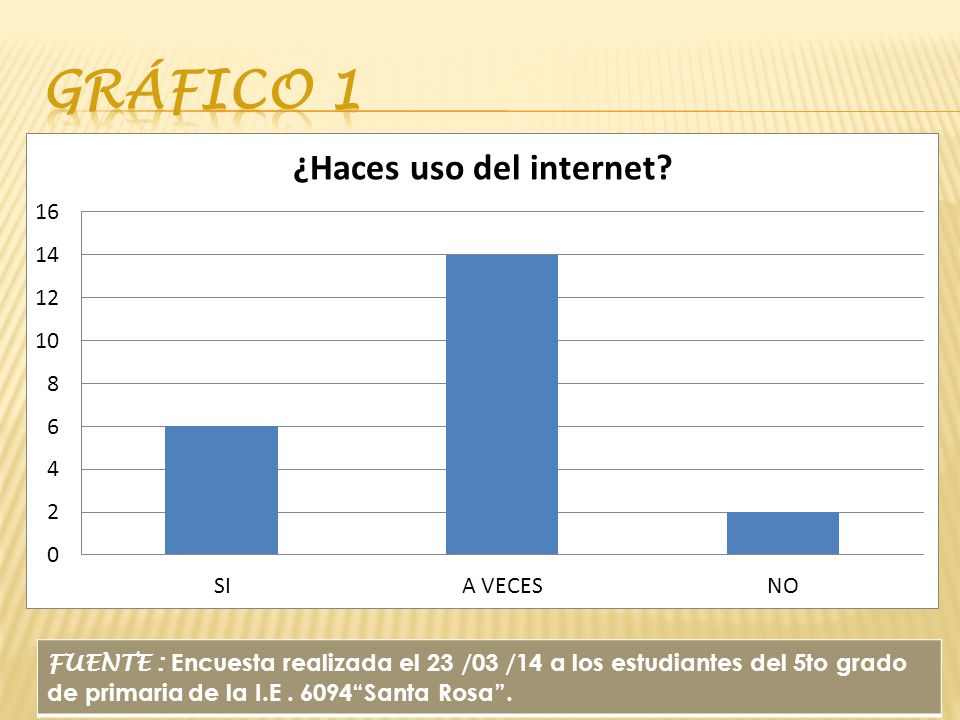 GRÁFICO 1

¿Haces uso del internet?

16
14
12
10
8
6
4
2
0

SI
A VECES
NO

FUENTE : Encuesta realizada el 23 /03 /14 a los estudiantes del 5to grado de primaria de la I.E . 6094“Santa Rosa”.